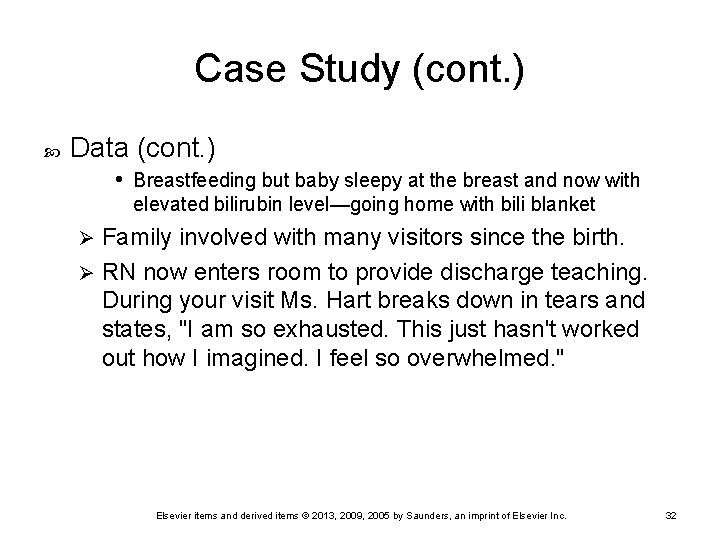 Case Study (cont.)

Data (cont.)

• Breastfeeding but baby sleepy at the breast and now with elevated bilirubin level—going home with bili blanket

➢ Family involved with many visitors since the birth.

➢ RN now enters room to provide discharge teaching. During your visit Ms. Hart breaks down in tears and states, "I am so exhausted. This just hasn't worked out how I imagined. I feel so overwhelmed."

Elsevier items and derived items © 2013, 2009, 2005 by Saunders, an imprint of Elsevier Inc.

32